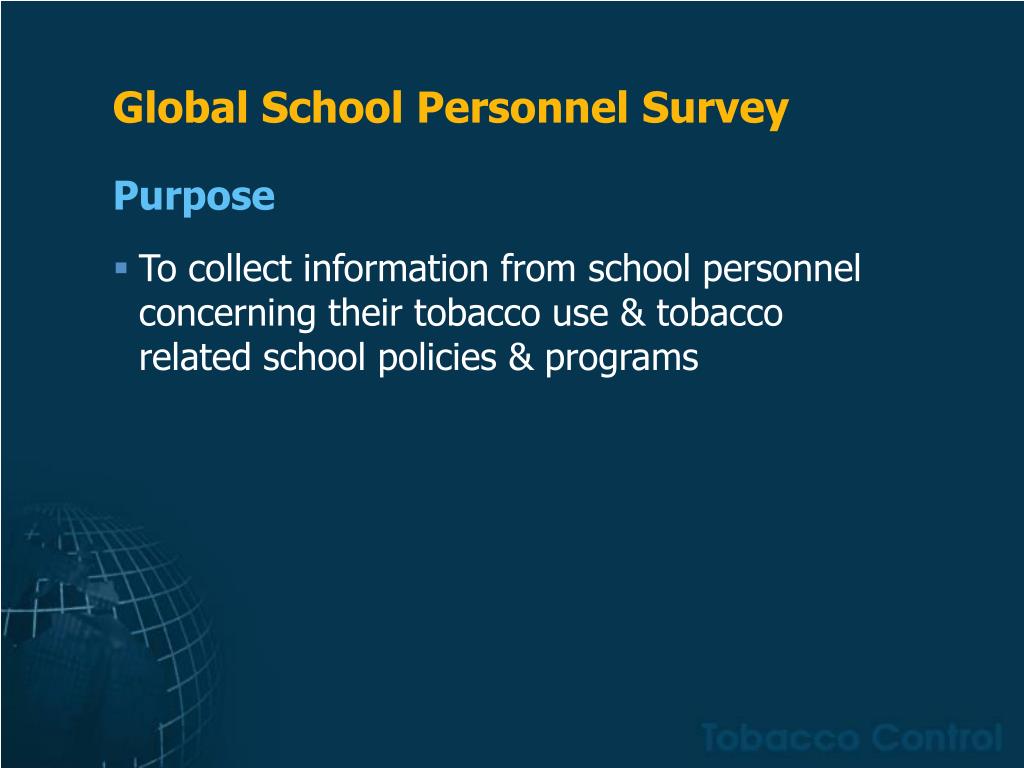 Global School Personnel Survey

Purpose

▪ To collect information from school personnel concerning their tobacco use & tobacco related school policies & programs

Tobacco Control